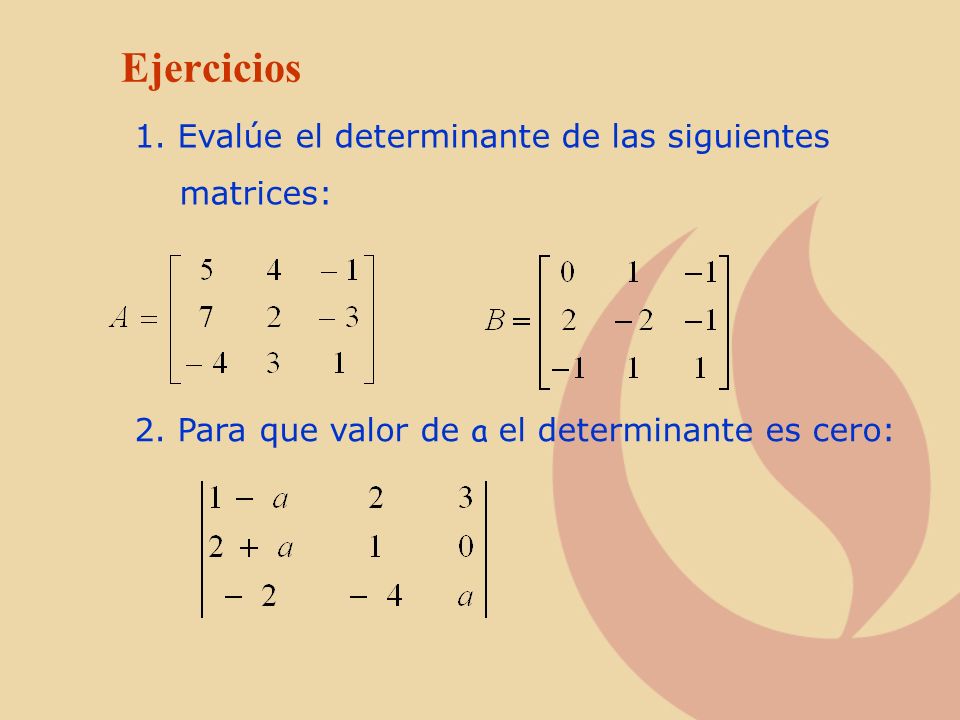 Ejercicios

1. Evalúe el determinante de las siguientes matrices:

$A = \begin{bmatrix} 5 & 4 & -1 \\ 7 & 2 & -3 \\ -4 & 3 & 1 \end{bmatrix}$ $B = \begin{bmatrix} 0 & 1 & -1 \\ 2 & -2 & -1 \\ -1 & 1 & 1 \end{bmatrix}$

2. Para que valor de a el determinante es cero:

$\begin{vmatrix} 1-a & 2 & 3 \\ 2+a & 1 & 0 \\ -2 & -4 & a \end{vmatrix}$